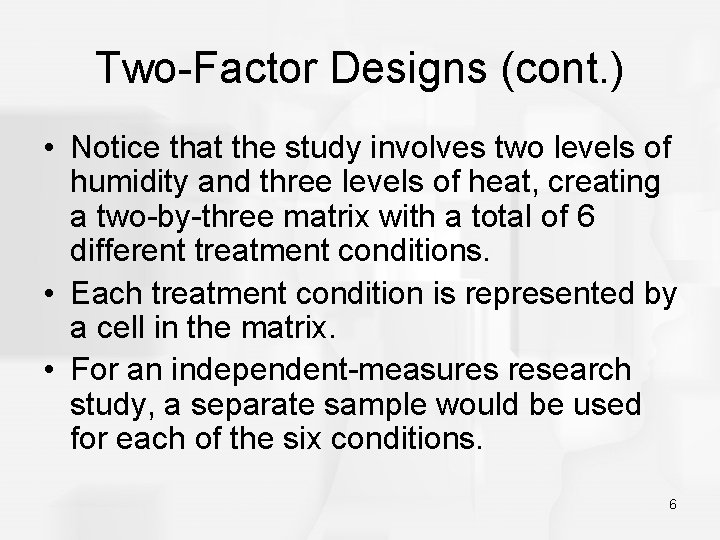 Two-Factor Designs (cont.)

• Notice that the study involves two levels of humidity and three levels of heat, creating a two-by-three matrix with a total of 6 different treatment conditions.

• Each treatment condition is represented by a cell in the matrix.

• For an independent-measures research study, a separate sample would be used for each of the six conditions.

6